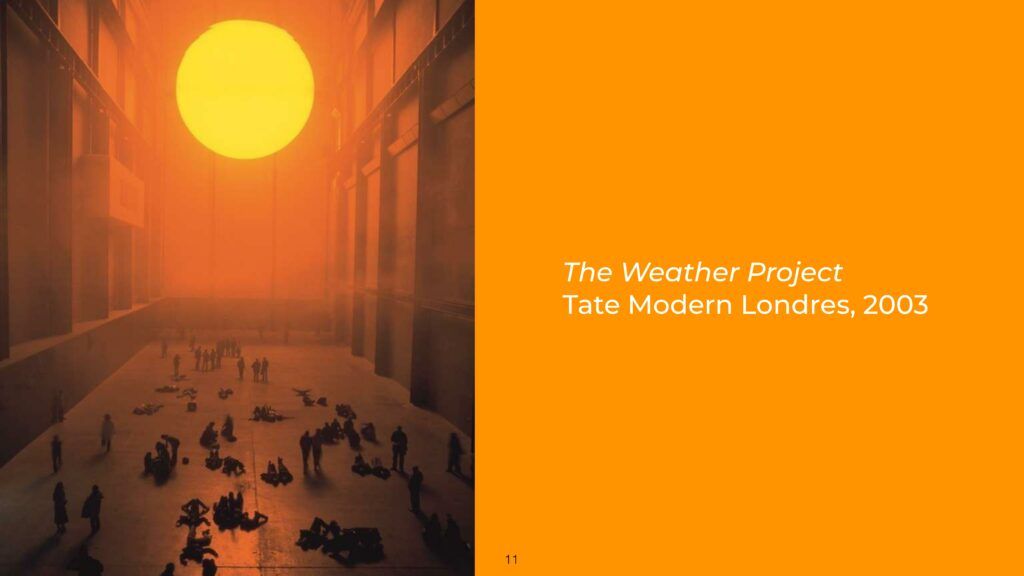 The Weather Project
Tate Modern Londres, 2003

11